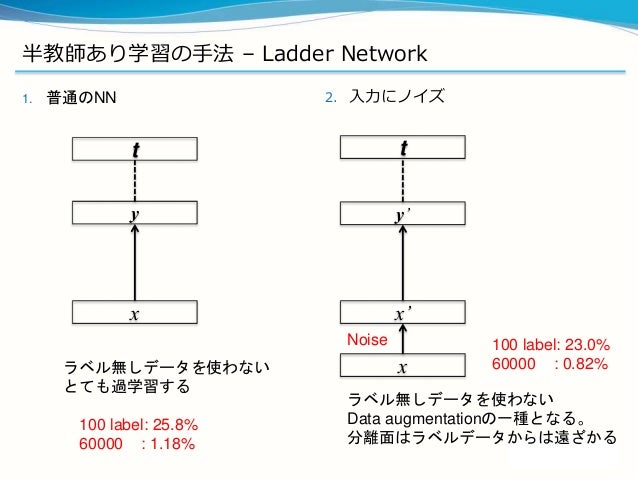 半教師あり学習の手法 – Ladder Network

1. 普通のNN

$t$

$y$

$x$

ラベル無しデータを使わない
とても過学習する

100 label: 25.8%
60000 : 1.18%

2. 入力にノイズ

$t$

$y'$

$x'$

Noise

$x$

100 label: 23.0%
60000 : 0.82%

ラベル無しデータを使わない
Data augmentationの一種となる。
分離面はラベルデータからは遠ざかる